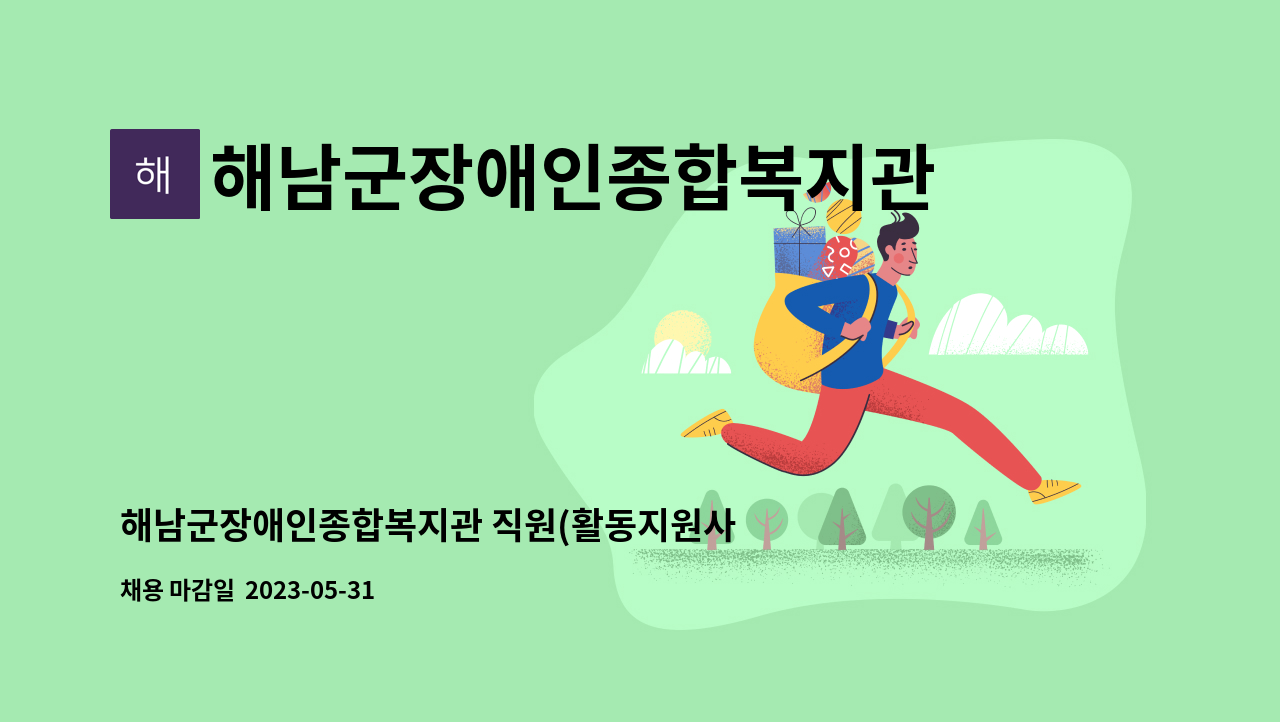 해

해남군장애인종합복지관

해남군장애인종합복지관 직원(활동지원사

채용 마감일 2023-05-31